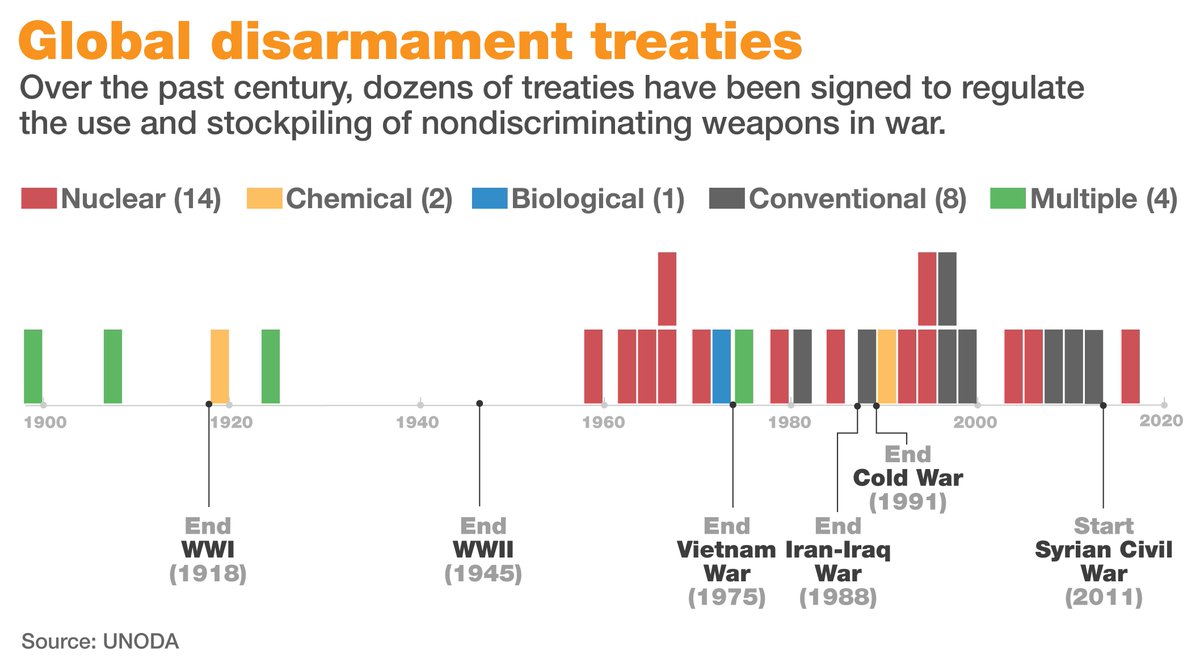 Global disarmament treaties

Over the past century, dozens of treaties have been signed to regulate the use and stockpiling of nondiscriminating weapons in war.

Nuclear (14) Chemical (2) Biological (1) Conventional (8) Multiple (4)

1900 1920 1940 1960 1980 2000 2020

End WWI (1918)

End WWII (1945)

End Vietnam War (1975)

End Iran-Iraq War (1988)

End Cold War (1991)

Start Syrian Civil War (2011)

Source: UNODA